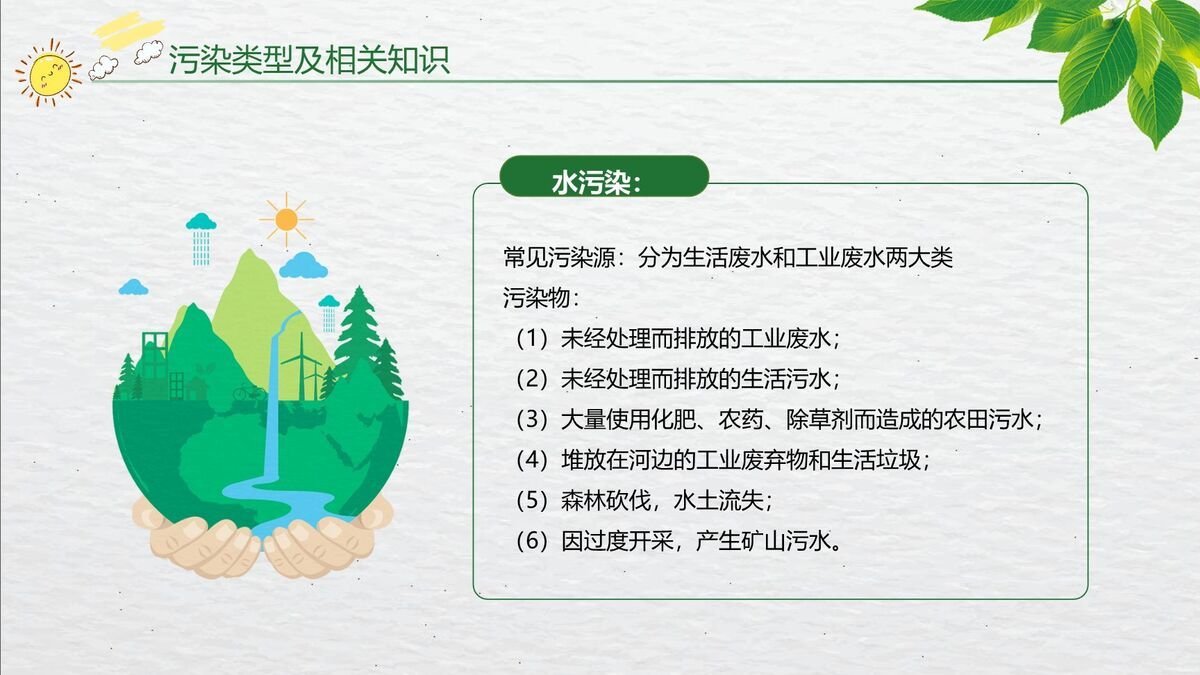 污染类型及相关知识

水污染：

常见污染源：分为生活废水和工业废水两大类
污染物：
（1）未经处理而排放的工业废水；
（2）未经处理而排放的生活污水；
（3）大量使用化肥、农药、除草剂而造成的农田污水；
（4）堆放在河边的工业废弃物和生活垃圾；
（5）森林砍伐，水土流失；
（6）因过度开采，产生矿山污水。